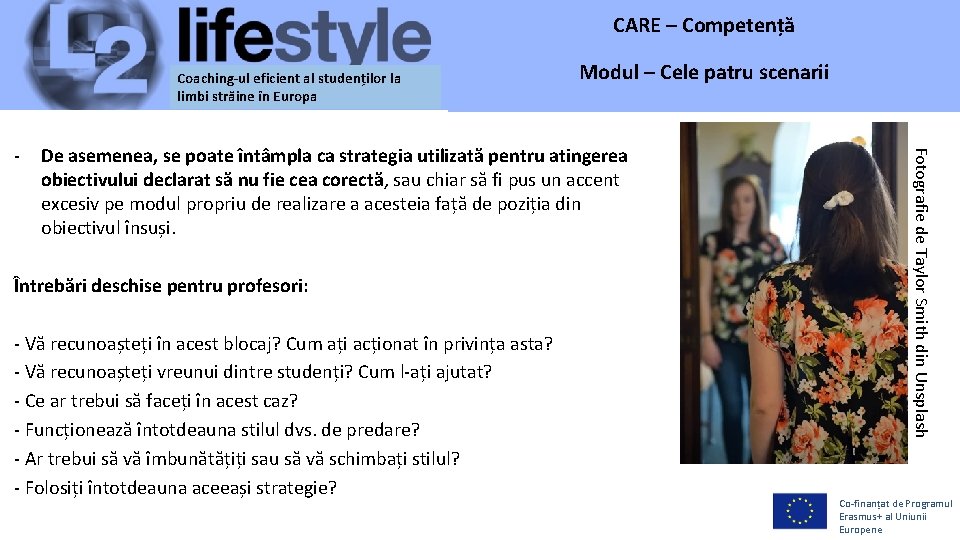 L2 lifestyle
Coaching-ul eficient al studenților la limbi străine în Europa

CARE – Competență

Modul – Cele patru scenarii

- De asemenea, se poate întâmpla ca strategia utilizată pentru atingerea obiectivului declarat să nu fie cea corectă, sau chiar să fi pus un accent excesiv pe modul propriu de realizare a acesteia față de poziția din obiectivul însuși.

Întrebări deschise pentru profesori:

- Vă recunoașteți în acest blocaj? Cum ați acționat în privința asta?
- Vă recunoașteți vreunui dintre studenți? Cum l-ați ajutat?
- Ce ar trebui să faceți în acest caz?
- Funcționează întotdeauna stilul dvs. de predare?
- Ar trebui să vă îmbunătățiți sau să vă schimbați stilul?
- Folosiți întotdeauna aceeași strategie?

Fotografie de Taylor Smith din Unsplash

Co-finanțat de Programul Erasmus+ al Uniunii Europene